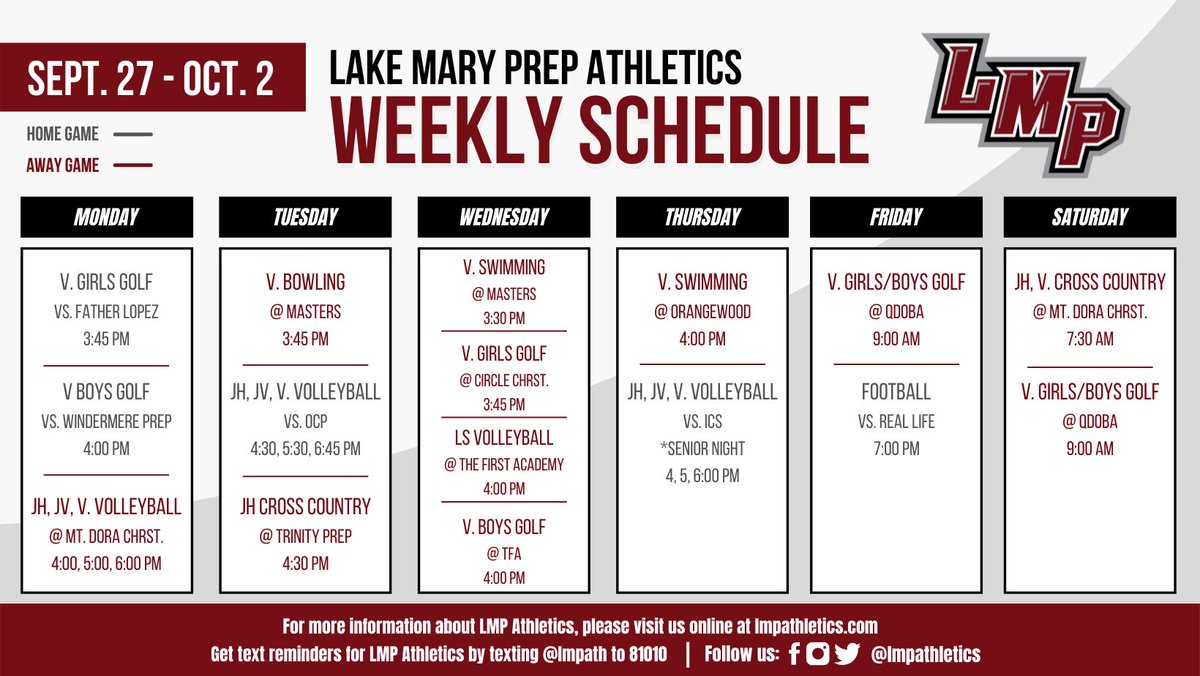 SEPT. 27 - OCT. 2

HOME GAME

AWAY GAME

LAKE MARY PREP ATHLETICS
WEEKLY SCHEDULE

LMP

MONDAY

V. GIRLS GOLF
VS. FATHER LOPEZ
3:45 PM

V BOYS GOLF
VS. WINDERMERE PREP
4:00 PM

JH, JV, V. VOLLEYBALL
@ MT. DORA CHRST.
4:00, 5:00, 6:00 PM

TUESDAY

V. BOWLING
@ MASTERS
3:45 PM

JH, JV, V. VOLLEYBALL
VS. OCP
4:30, 5:30, 6:45 PM

JH CROSS COUNTRY
@ TRINITY PREP
4:30 PM

WEDNESDAY

V. SWIMMING
@ MASTERS
3:30 PM

V. GIRLS GOLF
@ CIRCLE CHRST.
3:45 PM

LS VOLLEYBALL
@ THE FIRST ACADEMY
4:00 PM

V. BOYS GOLF
@ TFA
4:00 PM

THURSDAY

V. SWIMMING
@ ORANGEWOOD
4:00 PM

JH, JV, V. VOLLEYBALL
VS. ICS
*SENIOR NIGHT
4, 5, 6:00 PM

FRIDAY

V. GIRLS/BOYS GOLF
@ QDOBA
9:00 AM

FOOTBALL
VS. REAL LIFE
7:00 PM

SATURDAY

JH, V. CROSS COUNTRY
@ MT. DORA CHRST.
7:30 AM

V. GIRLS/BOYS GOLF
@ QDOBA
9:00 AM

For more information about LMP Athletics, please visit us online at lmpathletics.com
Get text reminders for LMP Athletics by texting @lmpath to 81010 | Follow us: @lmpathletics